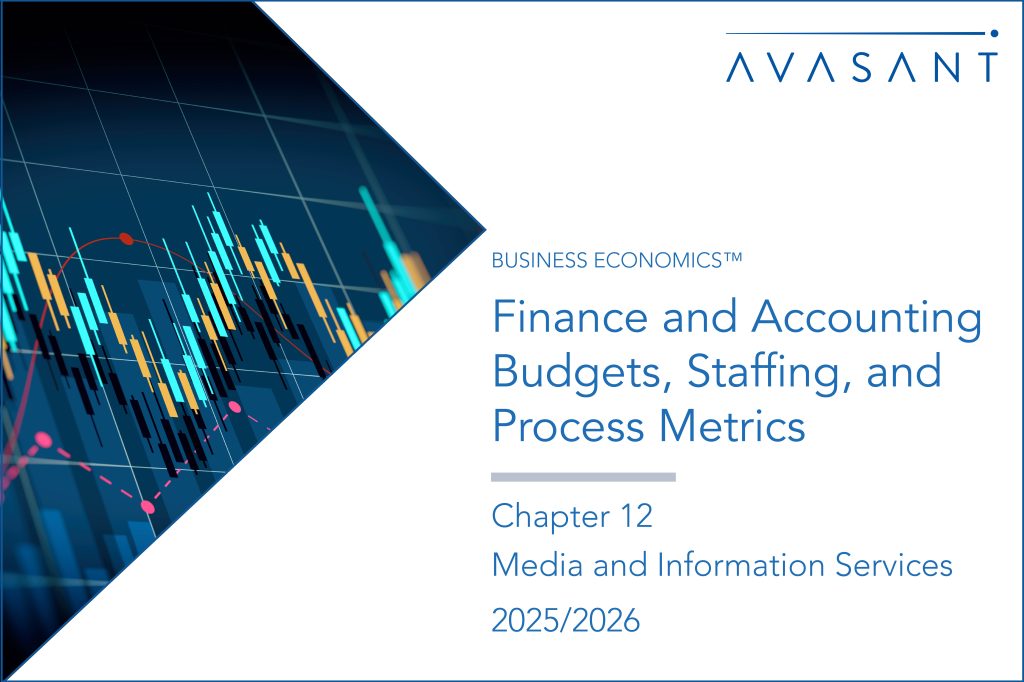 AVASANT

BUSINESS ECONOMICS™

Finance and Accounting Budgets, Staffing, and Process Metrics

Chapter 12

Media and Information Services

2025/2026